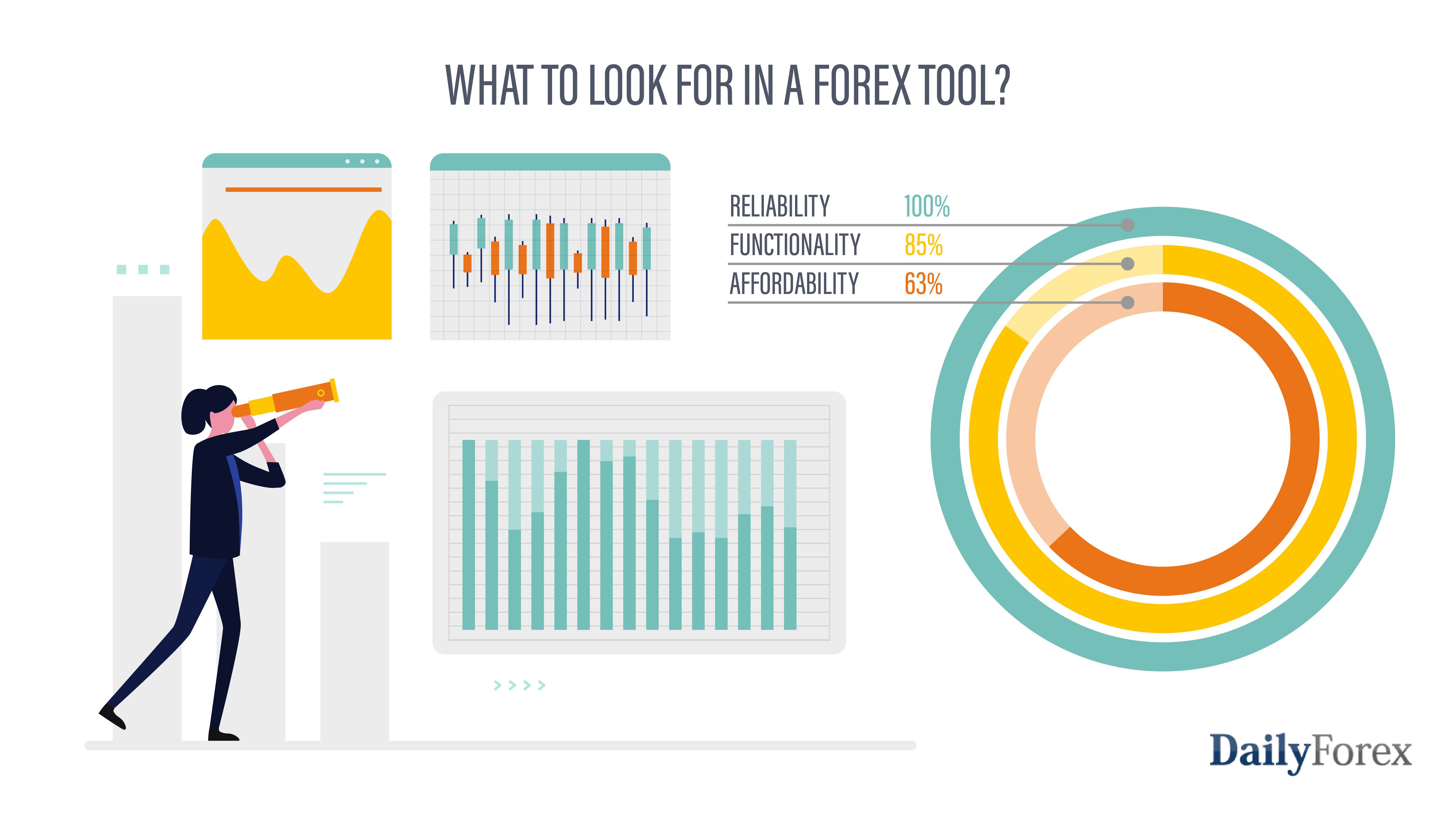 WHAT TO LOOK FOR IN A FOREX TOOL?

RELIABILITY 100%
FUNCTIONALITY 85%
AFFORDABILITY 63%

DailyForex